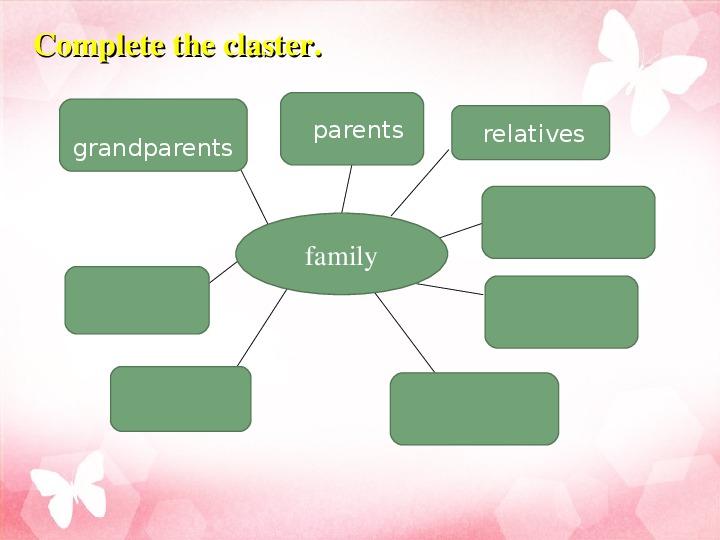 Complete the claster.

grandparents

parents

relatives

family